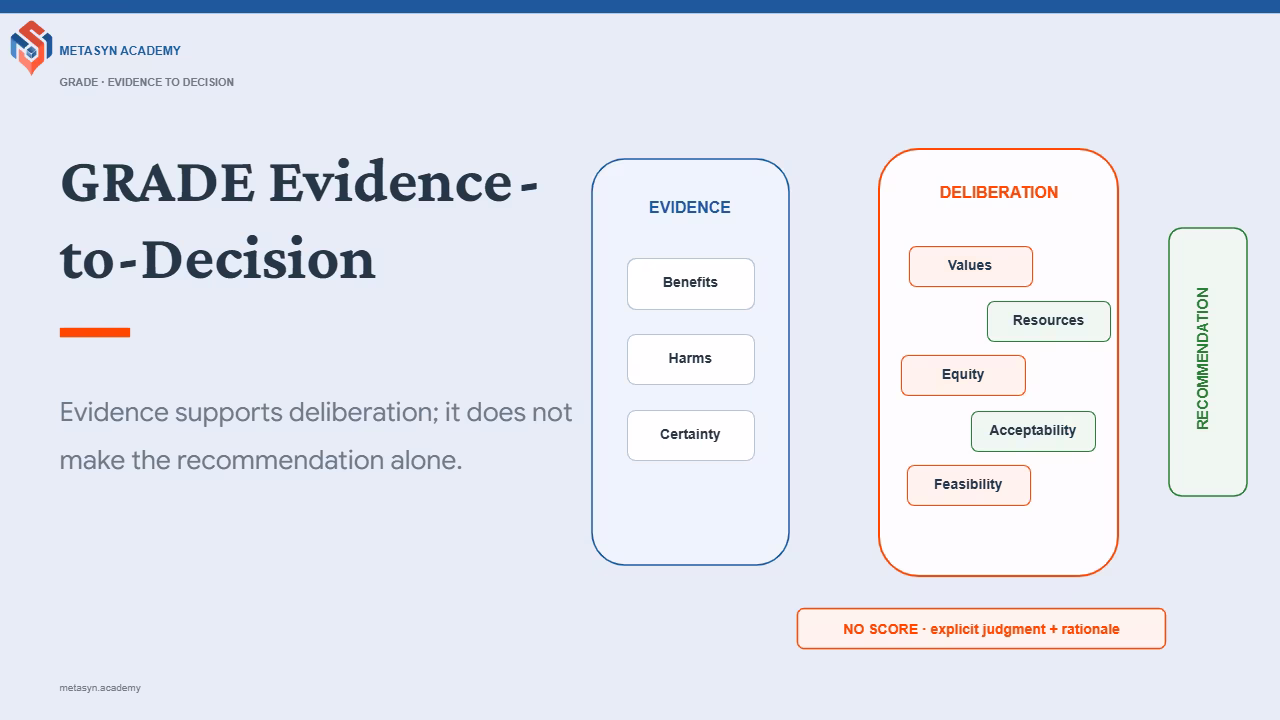 METASYN ACADEMY

GRADE · EVIDENCE TO DECISION

GRADE Evidence-to-Decision

Evidence supports deliberation; it does not make the recommendation alone.

EVIDENCE

Benefits

Harms

Certainty

DELIBERATION

Values

Resources

Equity

Acceptability

Feasibility

RECOMMENDATION

NO SCORE · explicit judgment + rationale

metasyn.academy